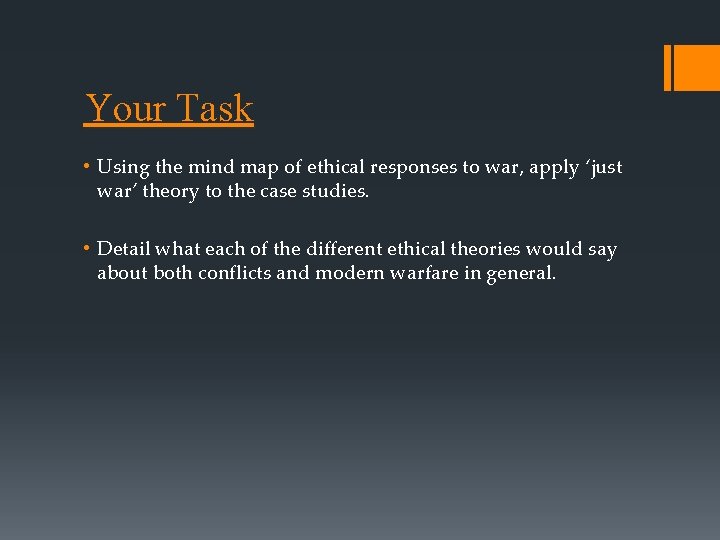 Your Task

• Using the mind map of ethical responses to war, apply ‘just war’ theory to the case studies.

• Detail what each of the different ethical theories would say about both conflicts and modern warfare in general.